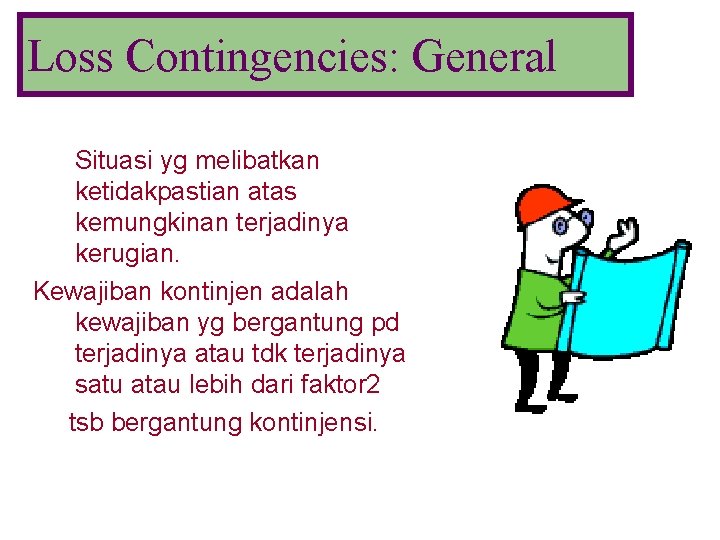 Loss Contingencies: General

Situasi yg melibatkan ketidakpastian atas kemungkinan terjadinya kerugian.

Kewajiban kontinjen adalah kewajiban yg bergantung pd terjadinya atau tdk terjadinya satu atau lebih dari faktor2

tsb bergantung kontinjensi.